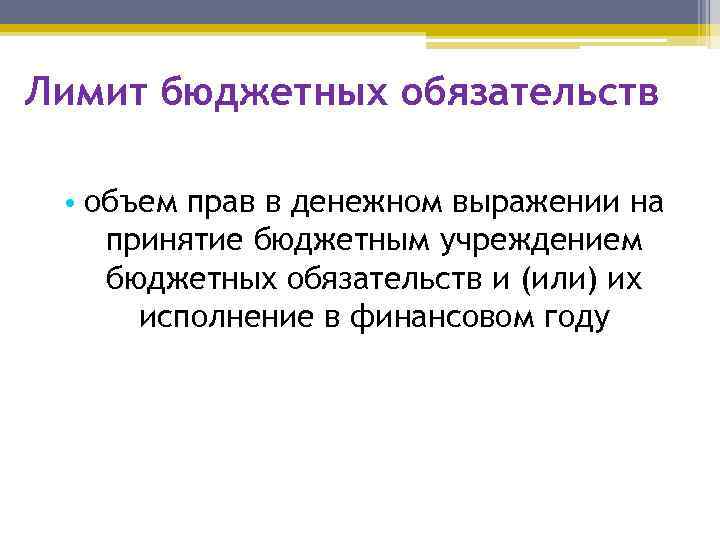 Лимит бюджетных обязательств

• объем прав в денежном выражении на принятие бюджетным учреждением бюджетных обязательств и (или) их исполнение в финансовом году